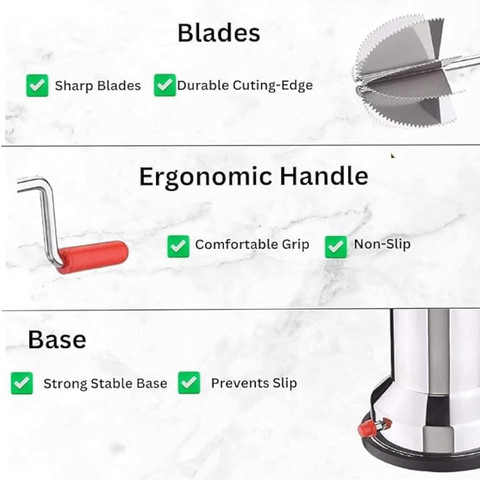 Blades

☑ Sharp Blades ☑ Durable Cuting-Edge

Ergonomic Handle

☑ Comfortable Grip ☑ Non-Slip

Base

☑ Strong Stable Base ☑ Prevents Slip